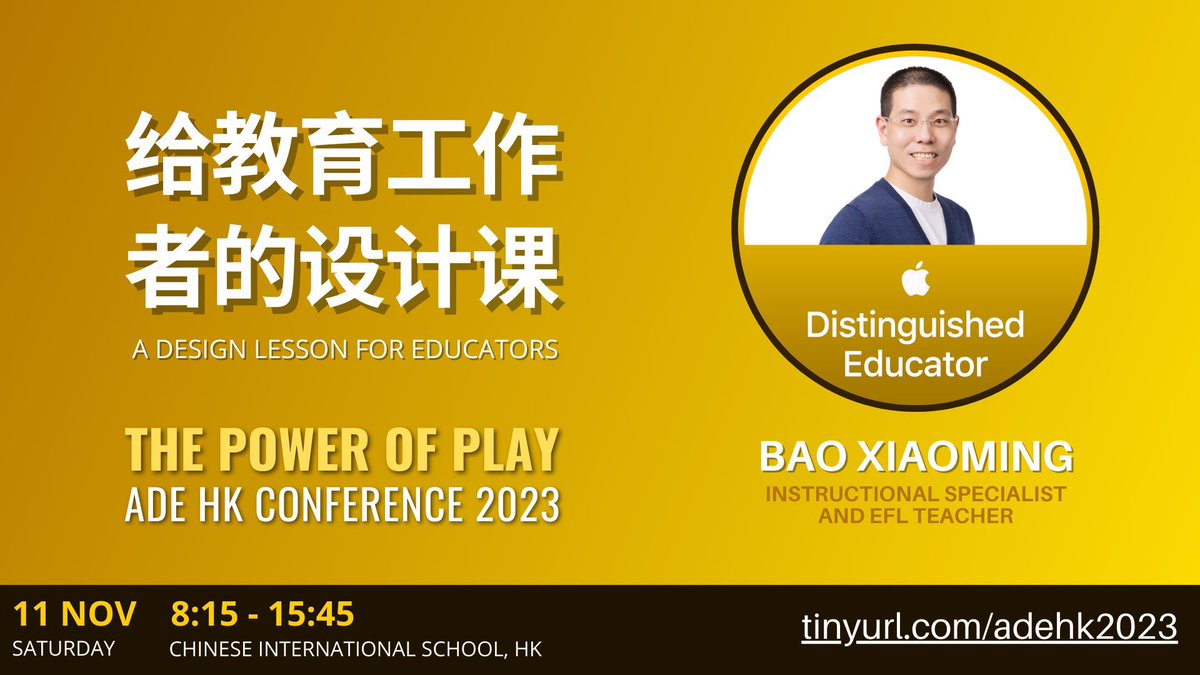 给教育工作者的设计课

A DESIGN LESSON FOR EDUCATORS

THE POWER OF PLAY
ADE HK CONFERENCE 2023

Distinguished Educator

BAO XIAOMING
INSTRUCTIONAL SPECIALIST AND EFL TEACHER

11 NOV
SATURDAY

8:15 - 15:45
CHINESE INTERNATIONAL SCHOOL, HK

tinyurl.com/adehk2023